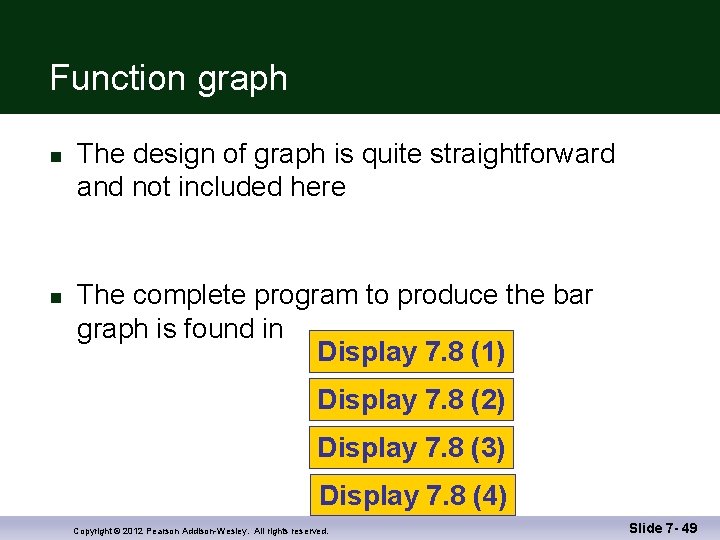 Function graph

■ The design of graph is quite straightforward and not included here

■ The complete program to produce the bar graph is found in

Display 7.8 (1)

Display 7.8 (2)

Display 7.8 (3)

Display 7.8 (4)

Copyright © 2012 Pearson Addison-Wesley. All rights reserved.

Slide 7- 49